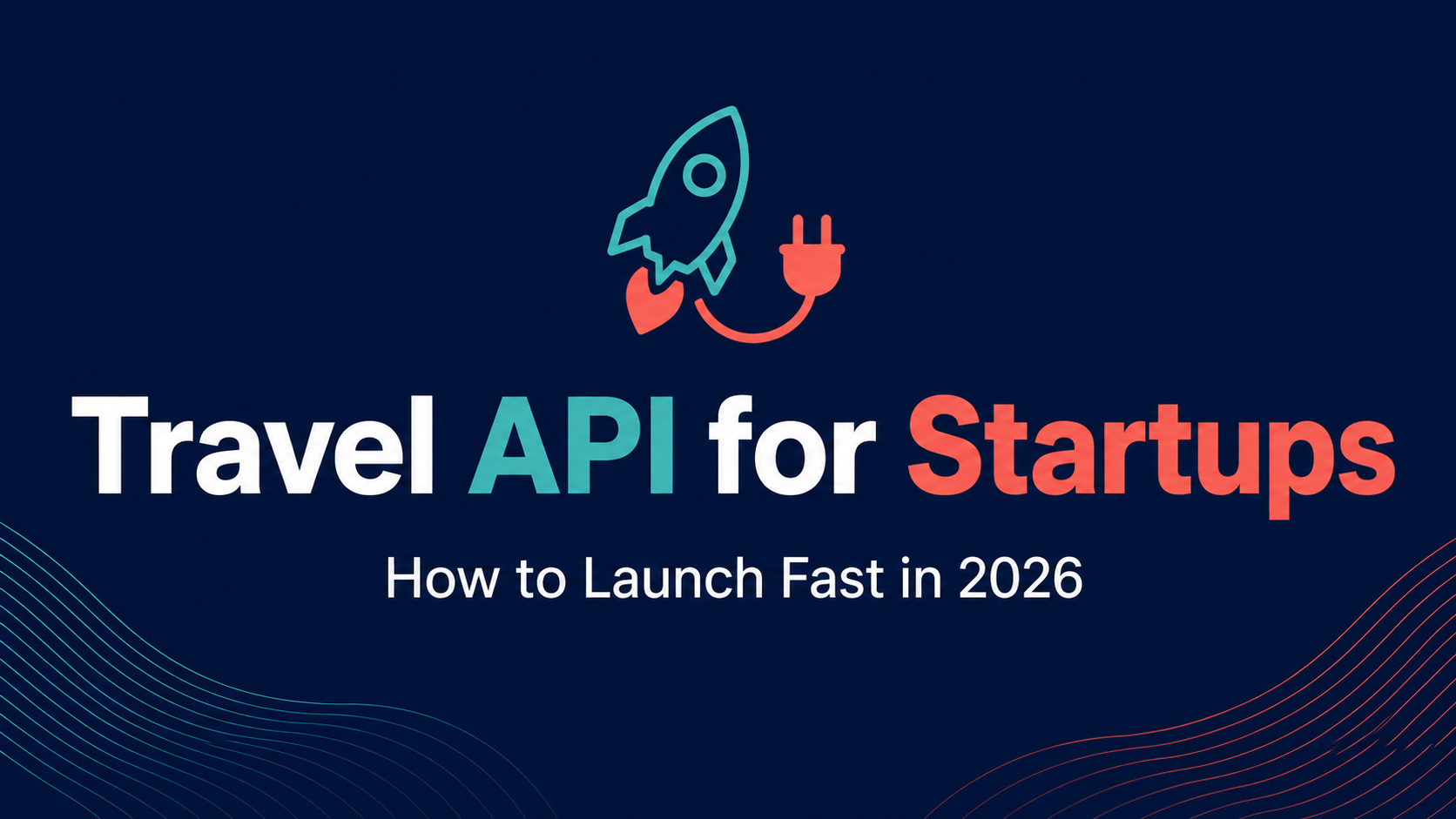 Travel API for Startups

How to Launch Fast in 2026